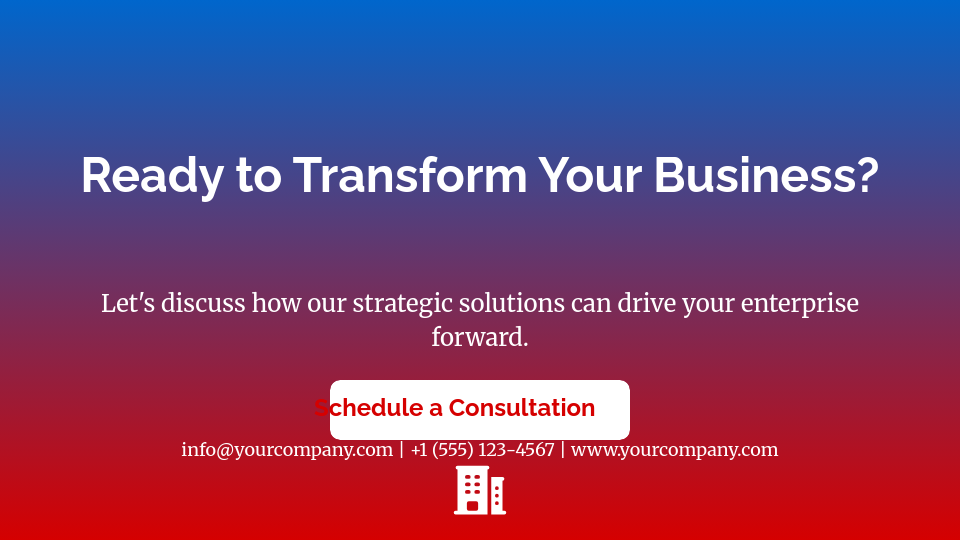 Ready to Transform Your Business?

Let's discuss how our strategic solutions can drive your enterprise forward.

Schedule a Consultation

info@yourcompany.com | +1 (555) 123-4567 | www.yourcompany.com